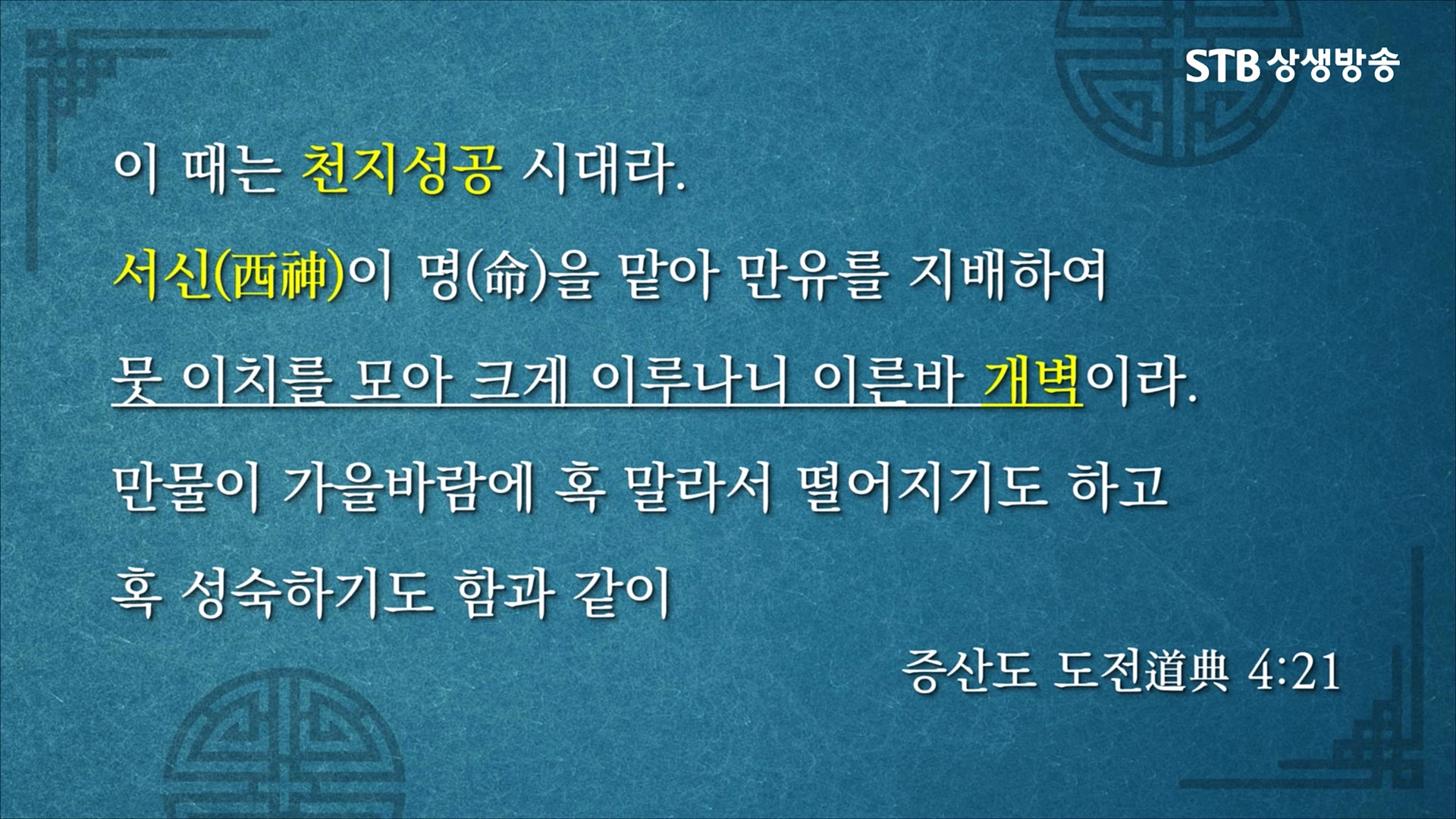 STB 상생방송

이 때는 천지성공 시대라.

서신(西神)이 명(命)을 맡아 만유를 지배하여

뭇 이치를 모아 크게 이루나니 이른바 개벽이라.

만물이 가을바람에 혹 말라서 떨어지기도 하고

혹 성숙하기도 함과 같이

증산도 도전道典 4:21